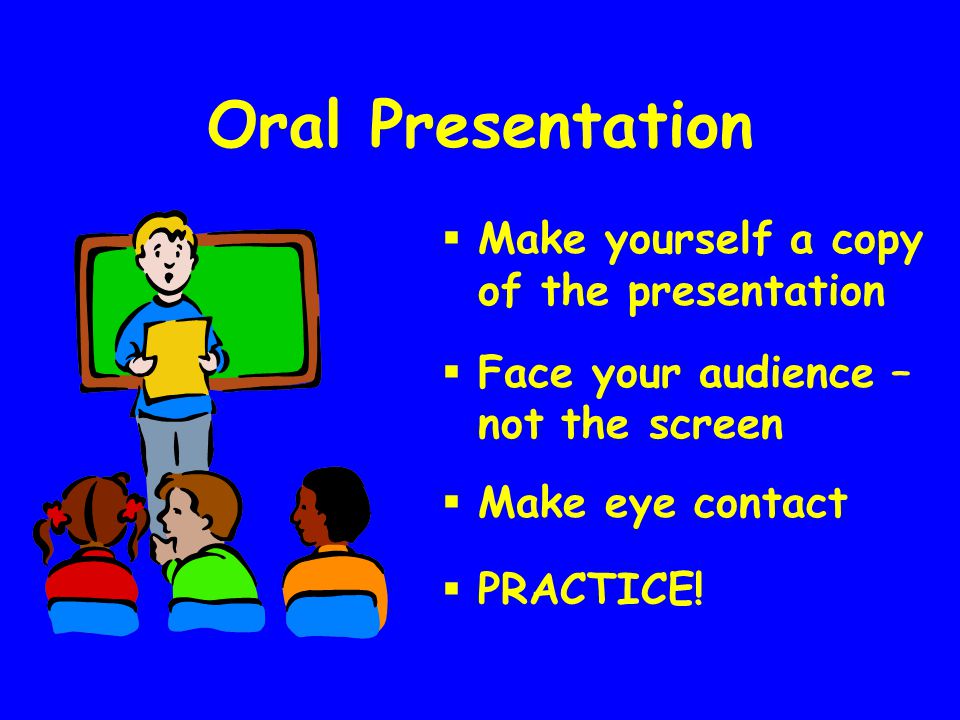 Oral Presentation

▪ Make yourself a copy of the presentation

▪ Face your audience – not the screen

▪ Make eye contact

▪ PRACTICE!